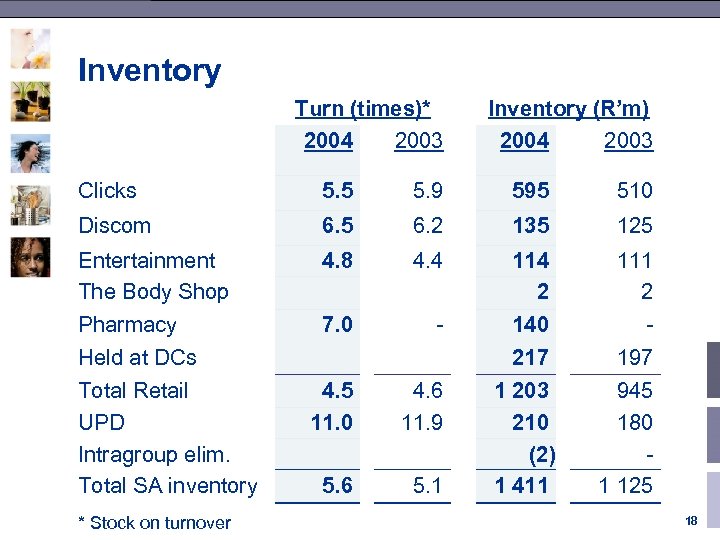 Inventory

| | Turn (times)* | | Inventory (R'm) | |
|---|---|---|---|---|
| | 2004 | 2003 | 2004 | 2003 |
| Clicks | 5.5 | 5.9 | 595 | 510 |
| Discom | 6.5 | 6.2 | 135 | 125 |
| Entertainment | 4.8 | 4.4 | 114 | 111 |
| The Body Shop | | | 2 | 2 |
| Pharmacy | 7.0 | - | 140 | - |
| Held at DCs | | | 217 | 197 |
| Total Retail | 4.5 | 4.6 | 1 203 | 945 |
| UPD | 11.0 | 11.9 | 210 | 180 |
| Intragroup elim. | | | (2) | - |
| Total SA inventory | 5.6 | 5.1 | 1 411 | 1 125 |

* Stock on turnover

18